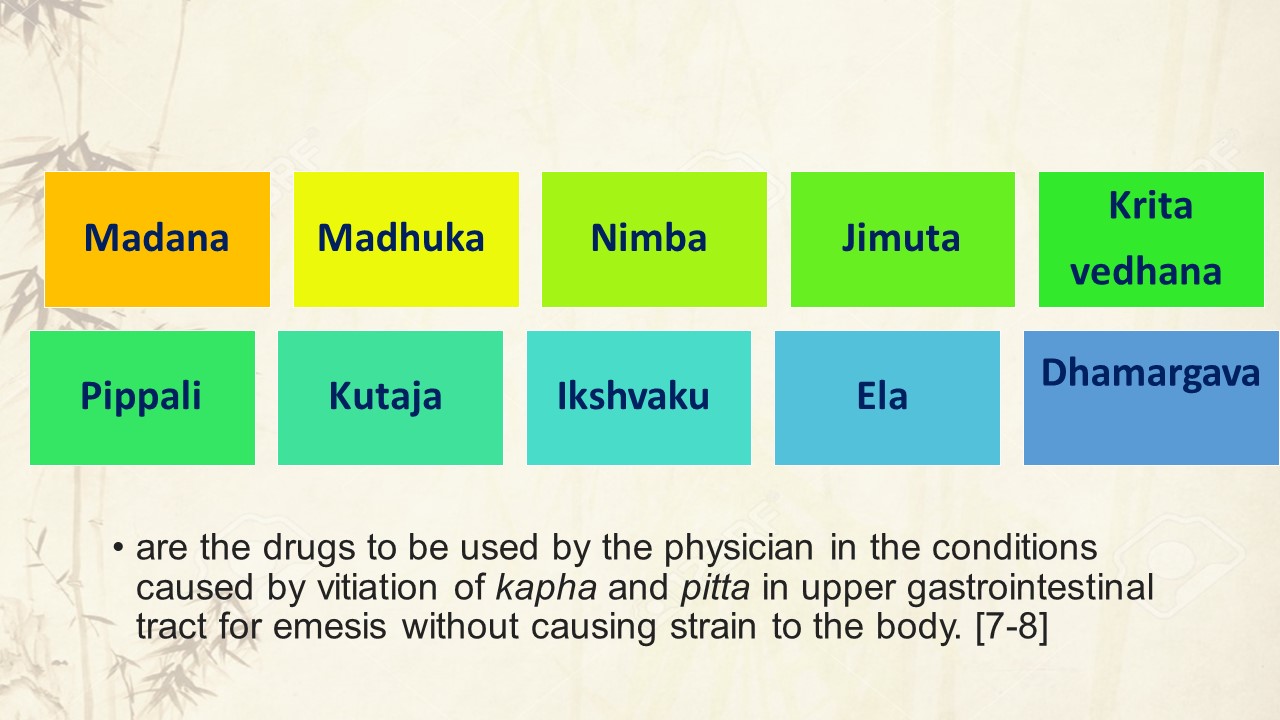 Madana

Madhuka

Nimba

Jimuta

Krita vedhana

Pippali

Kutaja

Ikshvaku

Ela

Dhamargava

• are the drugs to be used by the physician in the conditions caused by vitiation of kapha and pitta in upper gastrointestinal tract for emesis without causing strain to the body. [7-8]